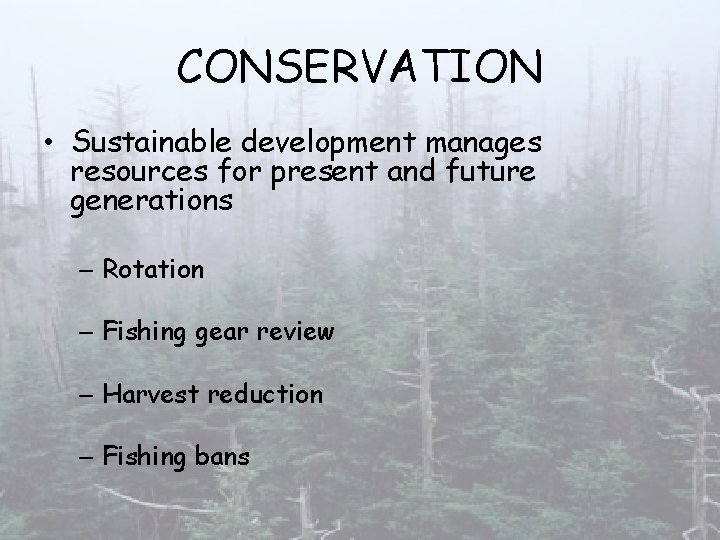 CONSERVATION

• Sustainable development manages resources for present and future generations

– Rotation

– Fishing gear review

– Harvest reduction

– Fishing bans